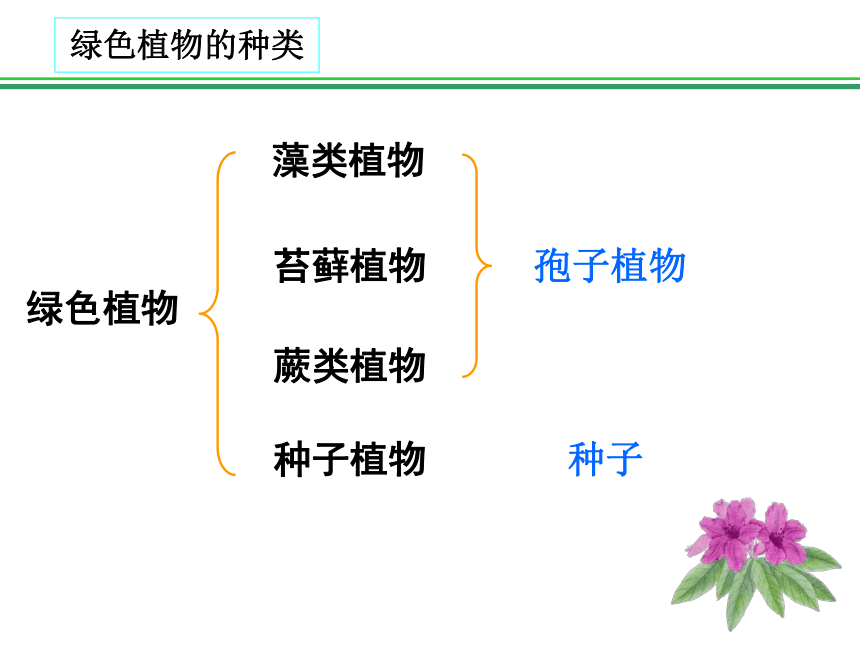 绿色植物的种类

绿色植物

藻类植物

苔藓植物

蕨类植物

种子植物

孢子植物

种子